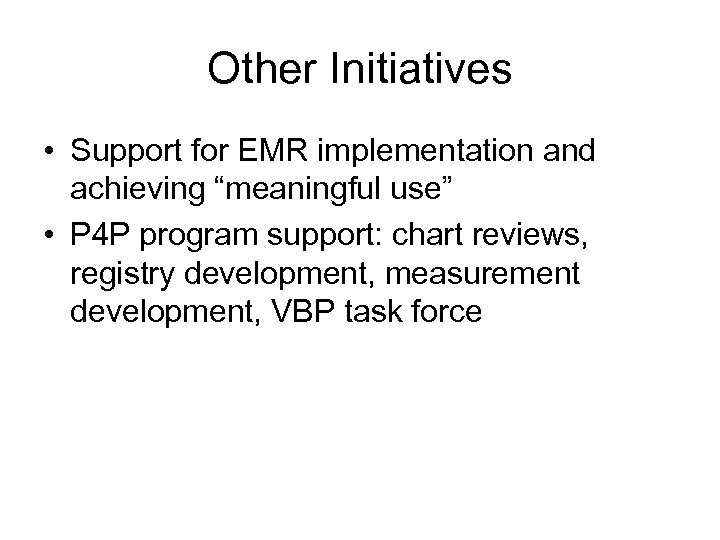 Other Initiatives

• Support for EMR implementation and achieving “meaningful use”
• P4P program support: chart reviews, registry development, measurement development, VBP task force